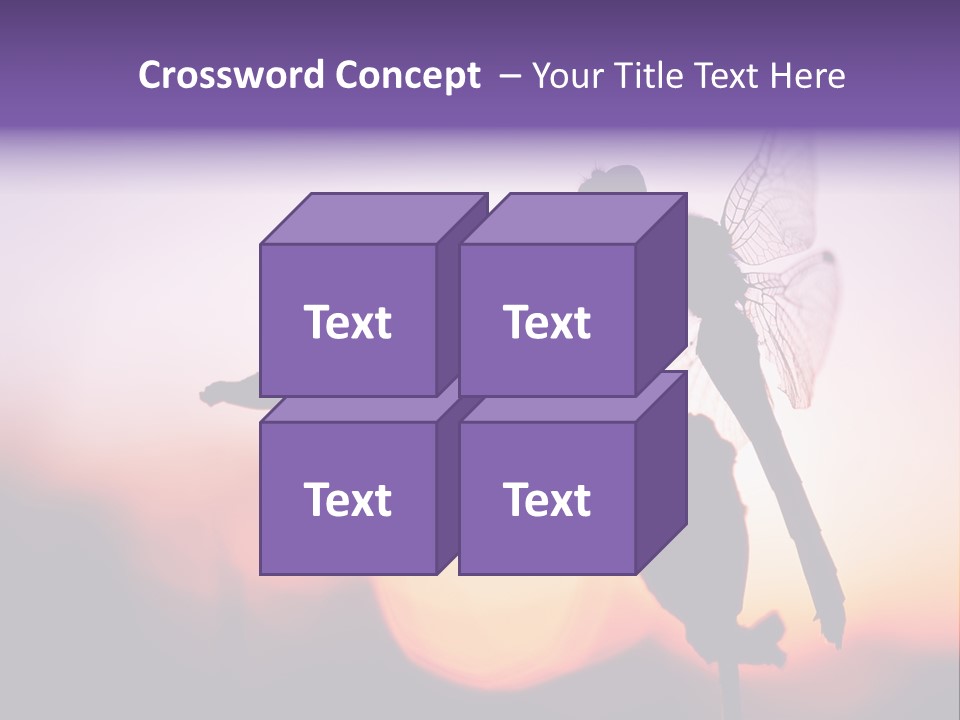 Crossword Concept – Your Title Text Here

Text

Text

Text

Text